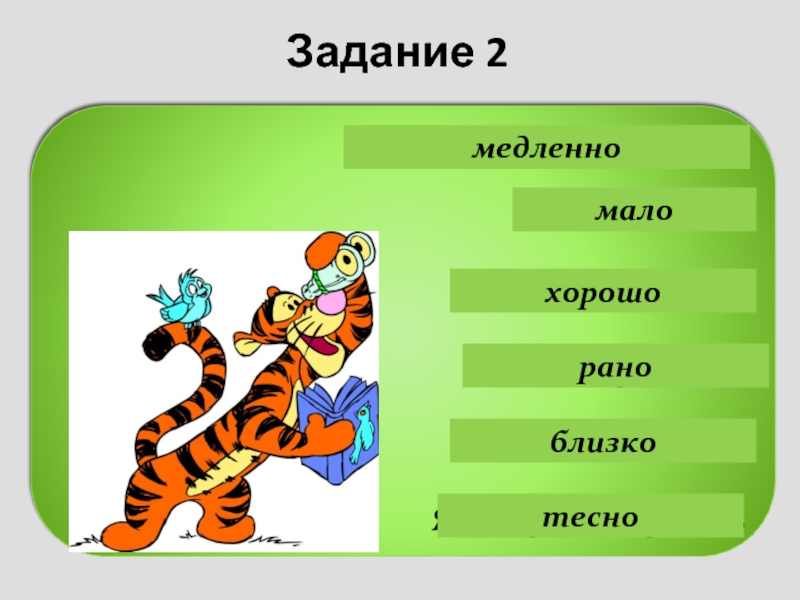 Задание 2

медленно

мало

хорошо

рано

близко

тесно